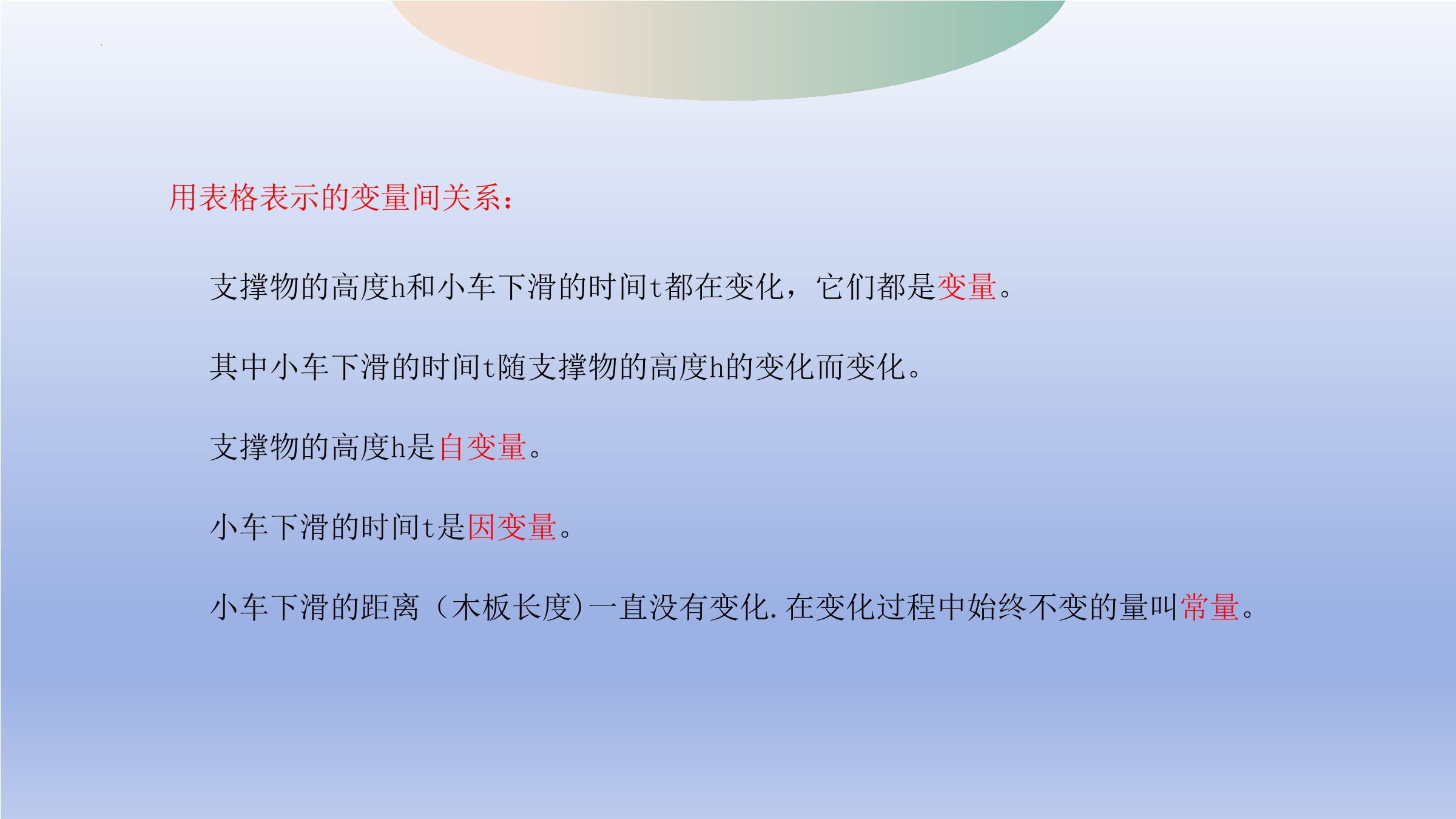 用表格表示的变量间关系：

支撑物的高度h和小车下滑的时间t都在变化，它们都是变量。

其中小车下滑的时间t随支撑物的高度h的变化而变化。

支撑物的高度h是自变量。

小车下滑的时间t是因变量。

小车下滑的距离（木板长度)一直没有变化.在变化过程中始终不变的量叫常量。